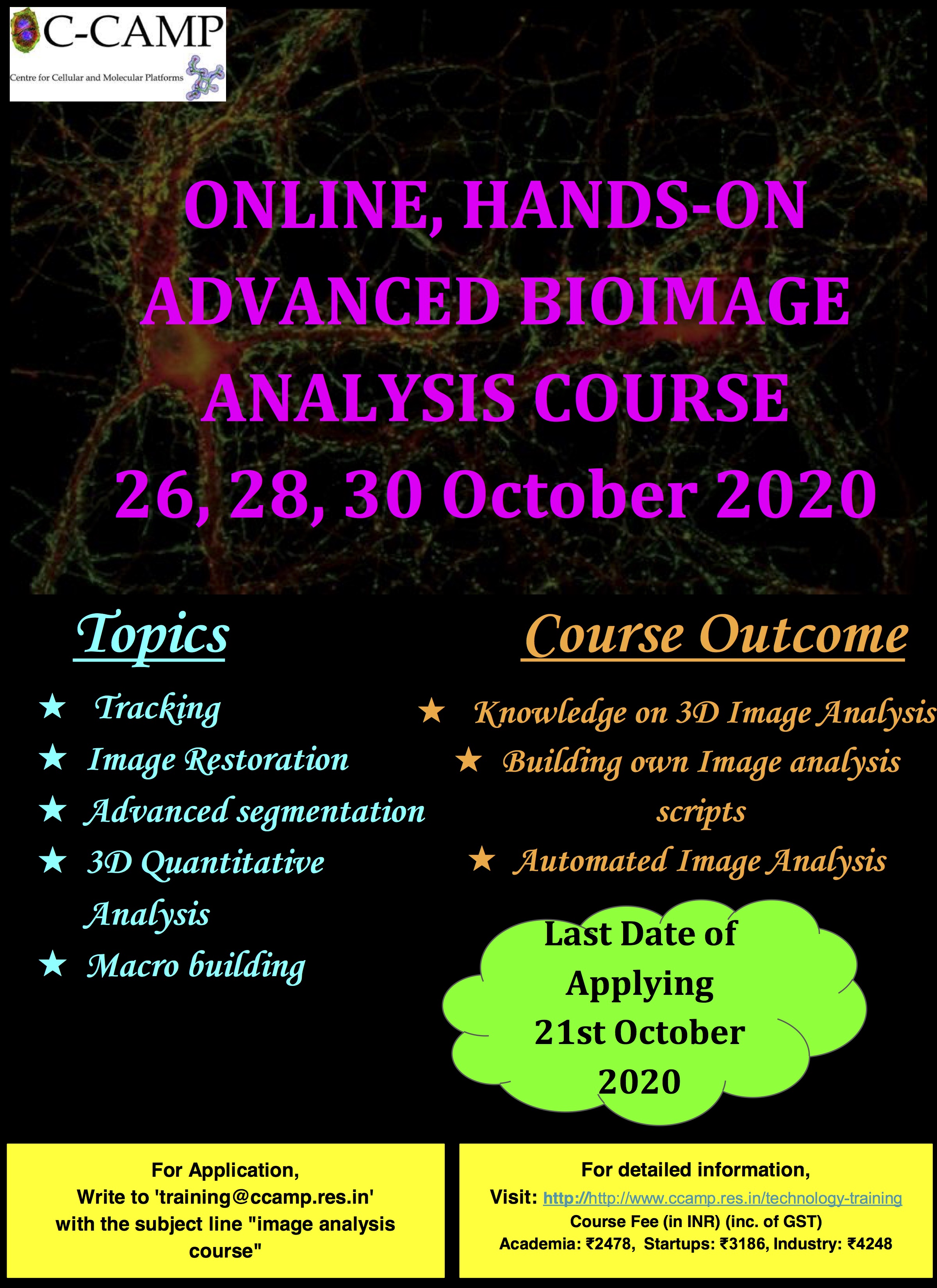 C-CAMP
Centre for Cellular and Molecular Platforms

ONLINE, HANDS-ON ADVANCED BIOIMAGE ANALYSIS COURSE
26, 28, 30 October 2020

Topics
★ Tracking
★ Image Restoration
★ Advanced segmentation
★ 3D Quantitative Analysis
★ Macro building

Course Outcome
★ Knowledge on 3D Image Analysis
★ Building own Image analysis scripts
★ Automated Image Analysis

Last Date of Applying 21st October 2020

For Application,
Write to 'training@ccamp.res.in' with the subject line "image analysis course"

For detailed information,
Visit: http://http://www.ccamp.res.in/technology-training
Course Fee (in INR) (inc. of GST)
Academia: ₹2478, Startups: ₹3186, Industry: ₹4248